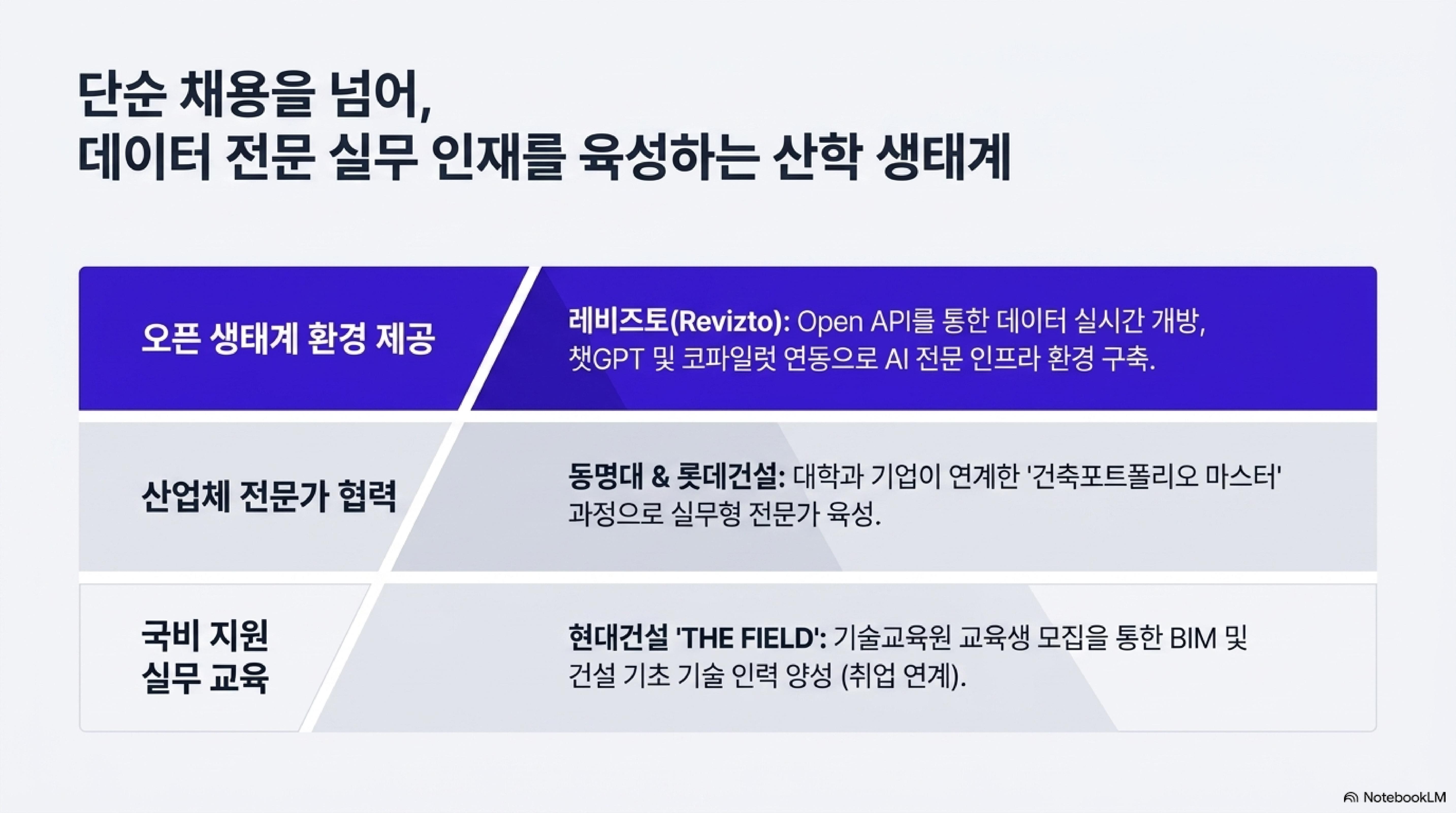 단순 채용을 넘어,
데이터 전문 실무 인재를 육성하는 산학 생태계

오픈 생태계 환경 제공

레비즈토(Revizto): Open API를 통한 데이터 실시간 개방, 챗GPT 및 코파일럿 연동으로 AI 전문 인프라 환경 구축.

산업체 전문가 협력

동명대 & 롯데건설: 대학과 기업이 연계한 '건축포트폴리오 마스터' 과정으로 실무형 전문가 육성.

국비 지원
실무 교육

현대건설 'THE FIELD': 기술교육원 교육생 모집을 통한 BIM 및 건설 기초 기술 인력 양성 (취업 연계).

NotebookLM